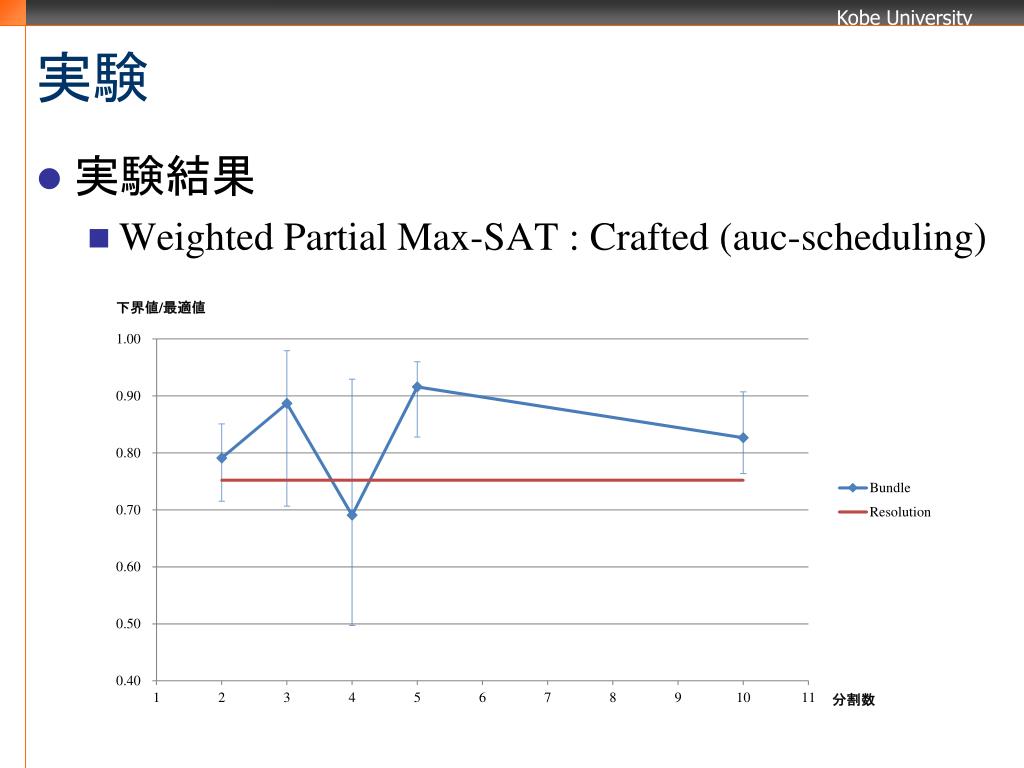 Kobe University

実験

実験結果

Weighted Partial Max-SAT : Crafted (auc-scheduling)

下界値/最適値

1.00
0.90
0.80
0.70
0.60
0.50
0.40

1 2 3 4 5 6 7 8 9 10 11

分割数

Bundle
Resolution